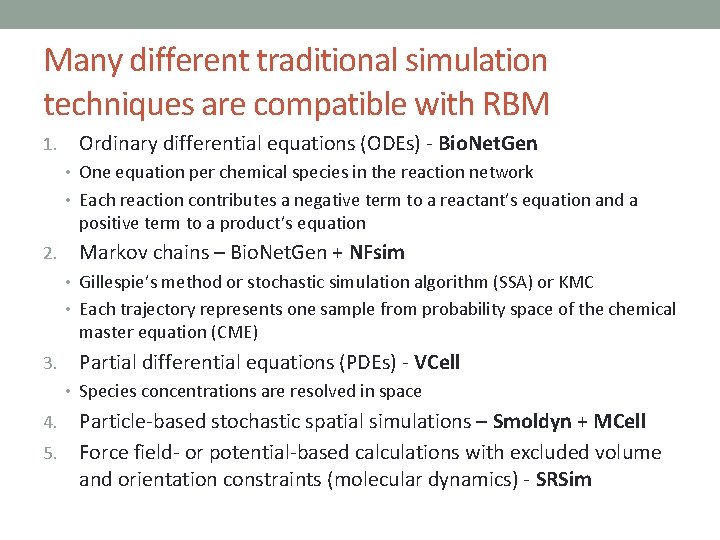 Many different traditional simulation techniques are compatible with RBM

1. Ordinary differential equations (ODEs) - BioNetGen
• One equation per chemical species in the reaction network
• Each reaction contributes a negative term to a reactant's equation and a positive term to a product's equation

2. Markov chains – BioNetGen + NFsim
• Gillespie's method or stochastic simulation algorithm (SSA) or KMC
• Each trajectory represents one sample from probability space of the chemical master equation (CME)

3. Partial differential equations (PDEs) - VCell
• Species concentrations are resolved in space

4. Particle-based stochastic spatial simulations – Smoldyn + MCell

5. Force field- or potential-based calculations with excluded volume and orientation constraints (molecular dynamics) - SRSim